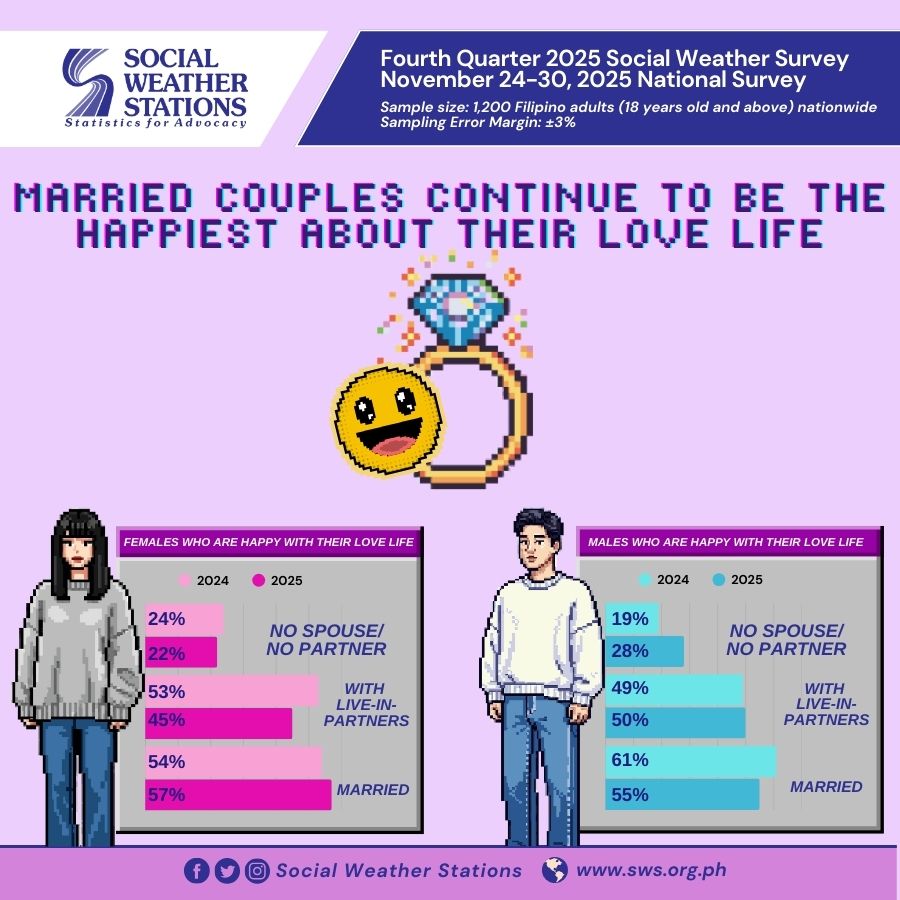 SOCIAL WEATHER STATIONS
Statistics for Advocacy

Fourth Quarter 2025 Social Weather Survey
November 24-30, 2025 National Survey
Sample size: 1,200 Filipino adults (18 years old and above) nationwide
Sampling Error Margin: ±3%

MARRIED COUPLES CONTINUE TO BE THE HAPPIEST ABOUT THEIR LOVE LIFE

FEMALES WHO ARE HAPPY WITH THEIR LOVE LIFE

2024 2025

24%
22%
NO SPOUSE/ NO PARTNER

53%
45%
WITH LIVE-IN-PARTNERS

54%
57%
MARRIED

MALES WHO ARE HAPPY WITH THEIR LOVE LIFE

2024 2025

19%
28%
NO SPOUSE/ NO PARTNER

49%
50%
WITH LIVE-IN-PARTNERS

61%
55%
MARRIED

Social Weather Stations www.sws.org.ph